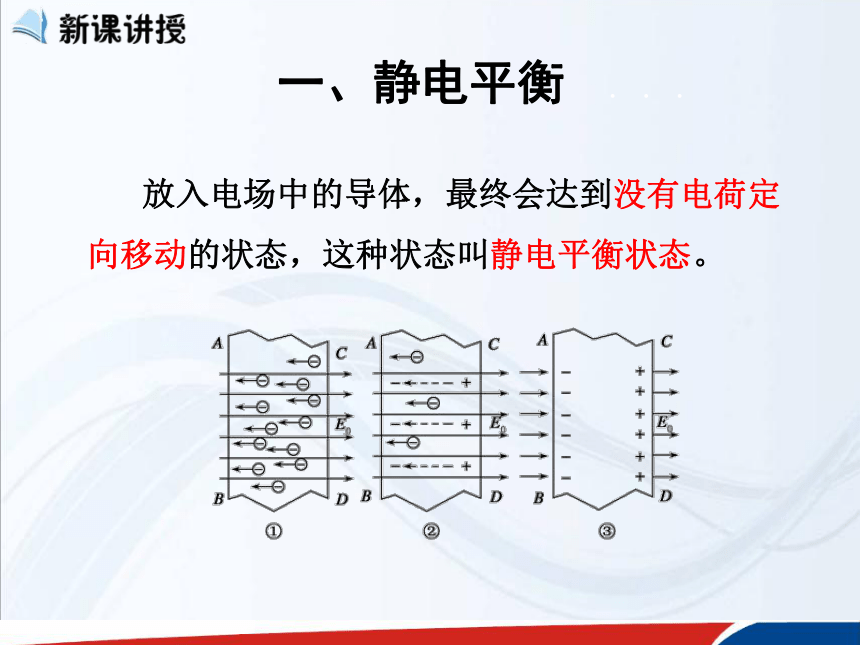 新课讲授

一、静电平衡

放入电场中的导体，最终会达到没有电荷定向移动的状态，这种状态叫静电平衡状态。

A C $E_0$ B D
①

A C $E_0$ B D
②

A C $E_0$ B D
③